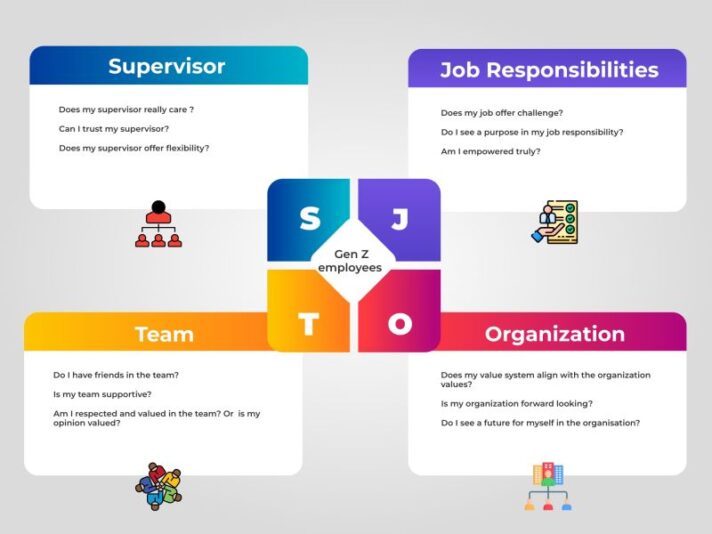 Supervisor

Does my supervisor really care ?

Can I trust my supervisor?

Does my supervisor offer flexibility?

Job Responsibilities

Does my job offer challenge?

Do I see a purpose in my job responsibility?

Am I empowered truly?

S

J

Gen Z employees

T

O

Team

Do I have friends in the team?

Is my team supportive?

Am I respected and valued in the team? Or is my opinion valued?

Organization

Does my value system align with the organization values?

Is my organization forward looking?

Do I see a future for myself in the organisation?